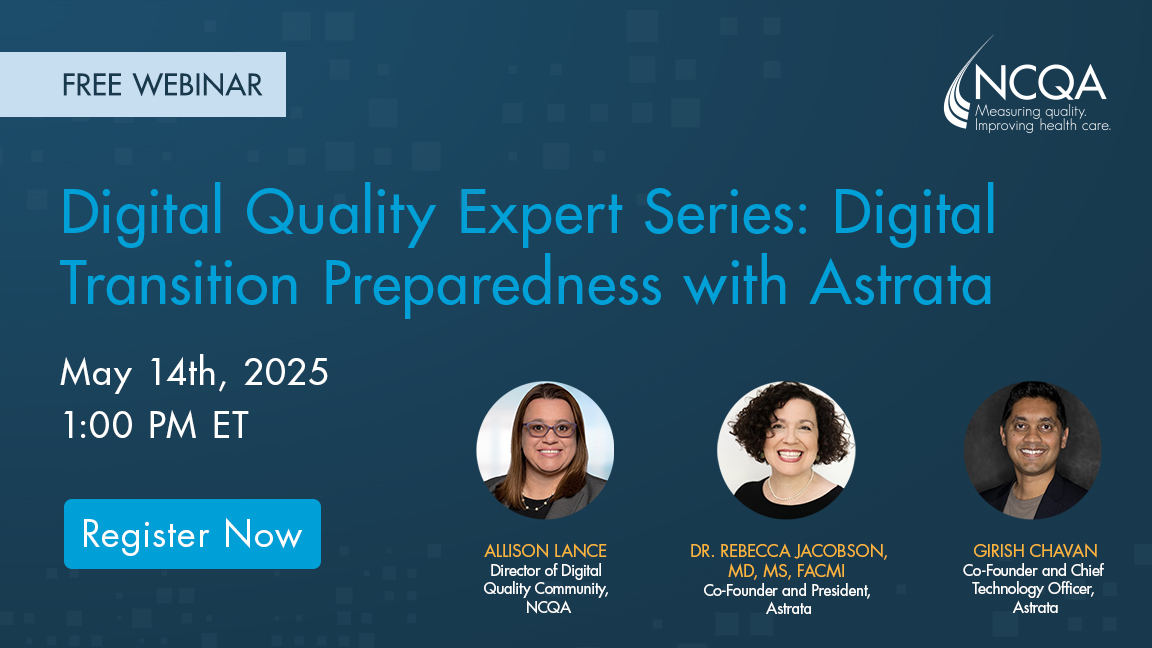 FREE WEBINAR

NCQA
Measuring quality.
Improving health care.

Digital Quality Expert Series: Digital Transition Preparedness with Astrata

May 14th, 2025
1:00 PM ET

Register Now

ALLISON LANCE
Director of Digital Quality Community, NCQA

DR. REBECCA JACOBSON, MD, MS, FACMI
Co-Founder and President, Astrata

GIRISH CHAVAN
Co-Founder and Chief Technology Officer, Astrata